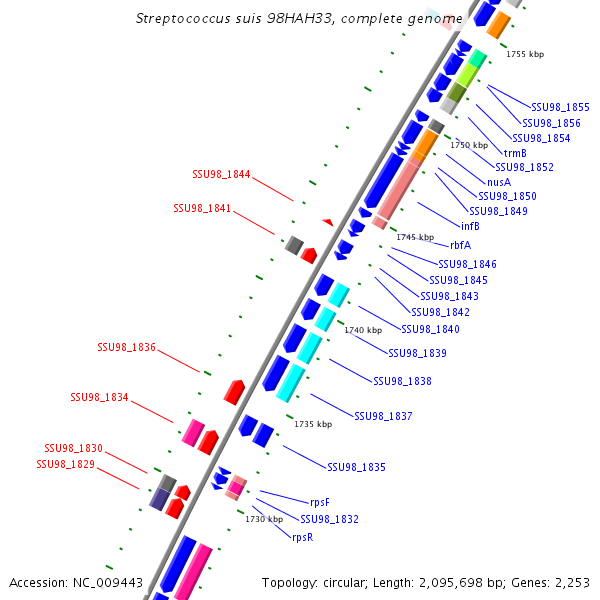 Streptococcus suis 98HAH33, complete genome

1755 kbp

SSU98_1855
SSU98_1856
SSU98_1854
trmB
1750 kbp
SSU98_1852
nusA
SSU98_1850
SSU98_1849
infB
1745 kbp
rbfA
SSU98_1846
SSU98_1845
SSU98_1843
SSU98_1842
SSU98_1840
1740 kbp
SSU98_1839
SSU98_1838
SSU98_1837
1735 kbp
SSU98_1835
rpsF
SSU98_1832
1730 kbp
rpsR

SSU98_1844
SSU98_1841
SSU98_1836
SSU98_1834
SSU98_1830
SSU98_1829

Accession: NC_009443
Topology: circular; Length: 2,095,698 bp; Genes: 2,253